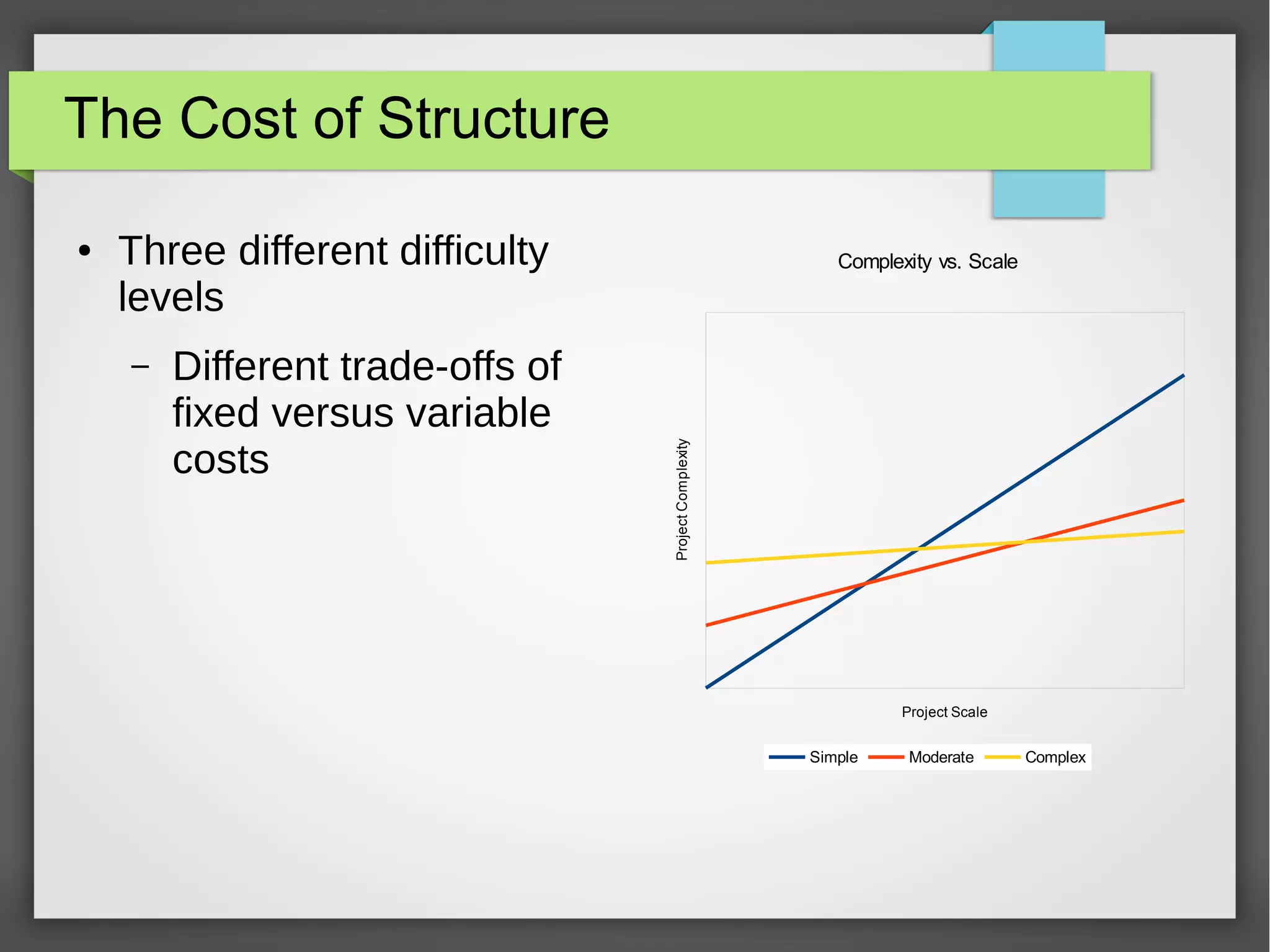 The Cost of Structure

• Three different difficulty levels

– Different trade-offs of fixed versus variable costs

Complexity vs. Scale

Project Complexity

Project Scale

Simple Moderate Complex